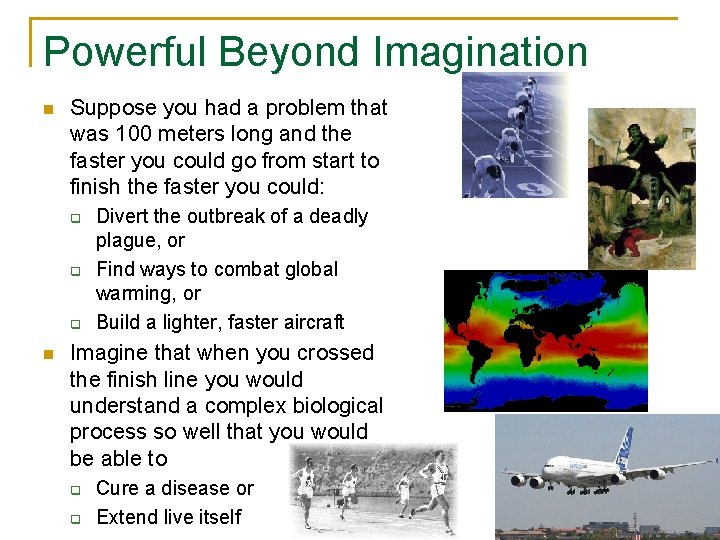 Powerful Beyond Imagination

Suppose you had a problem that was 100 meters long and the faster you could go from start to finish the faster you could:

Divert the outbreak of a deadly plague, or

Find ways to combat global warming, or

Build a lighter, faster aircraft

Imagine that when you crossed the finish line you would understand a complex biological process so well that you would be able to

Cure a disease or

Extend live itself